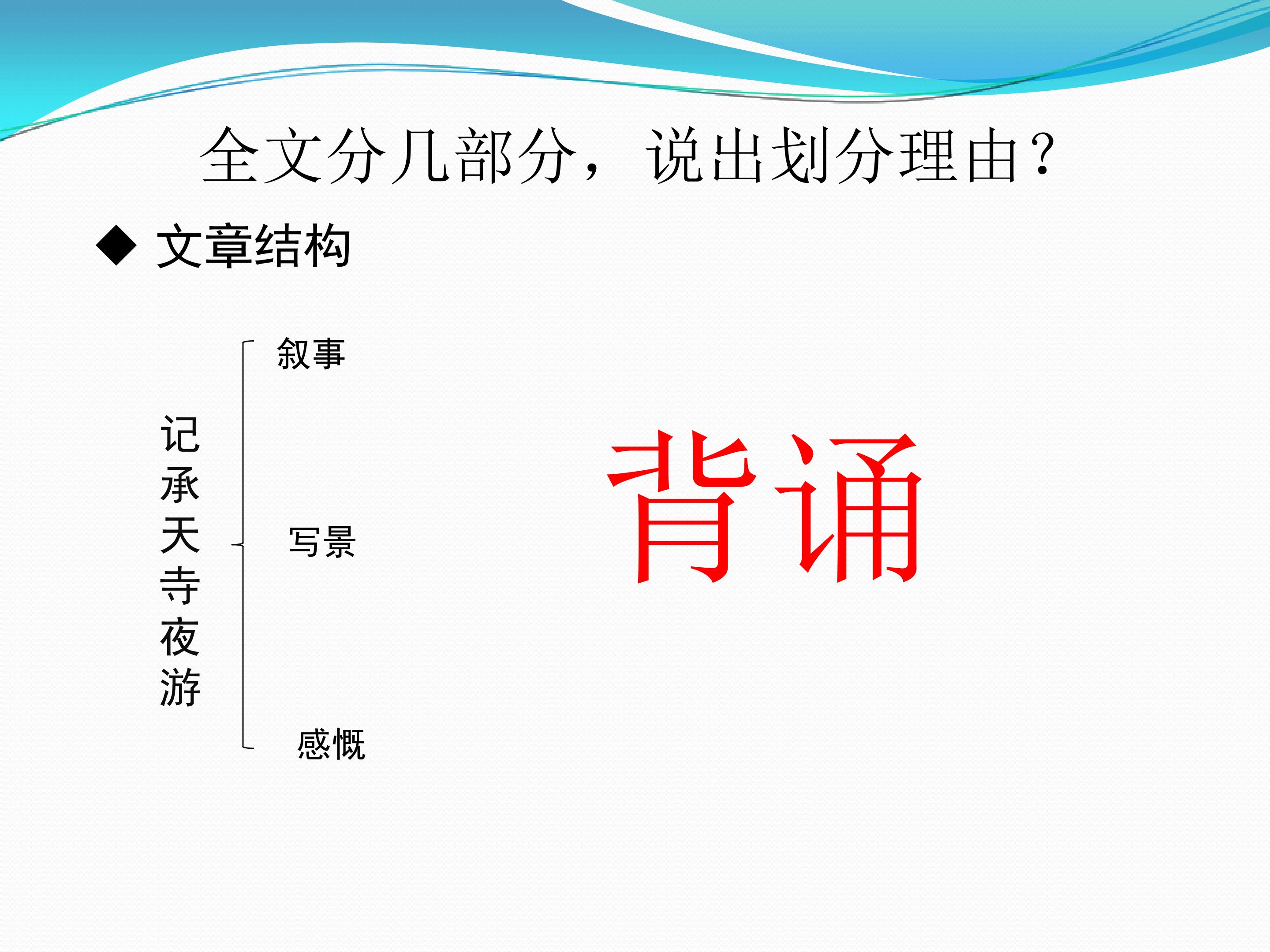 全文分几部分，说出划分理由？

◆ 文章结构

记承天寺夜游

叙事

写景

感慨

背诵